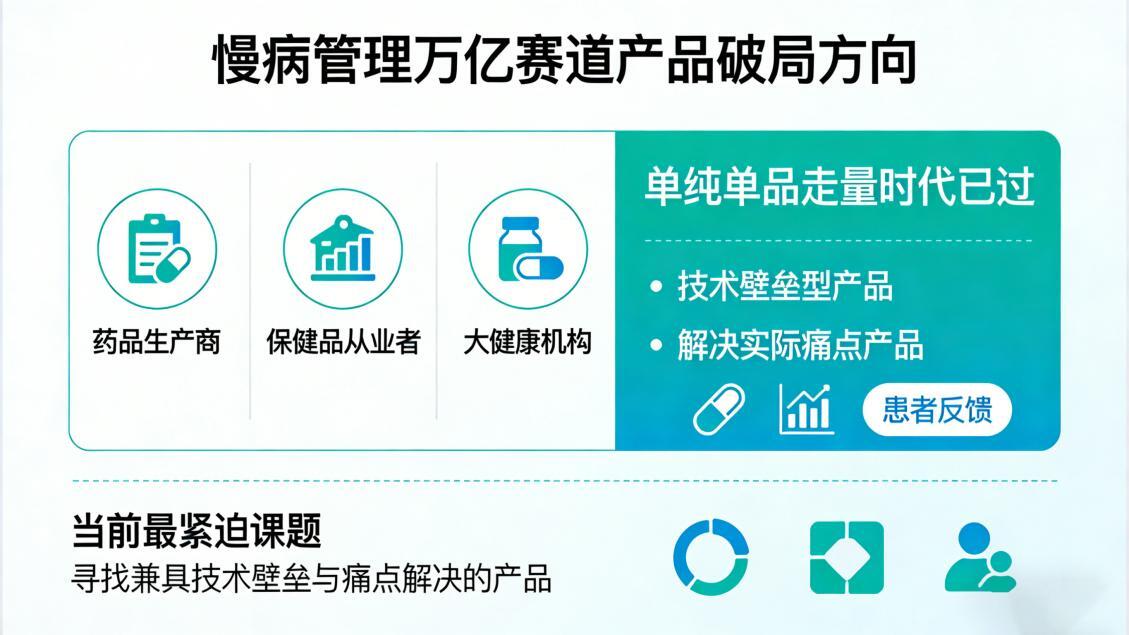 慢病管理万亿赛道产品破局方向

药品生产商

保健品从业者

大健康机构

单纯单品走量时代已过

• 技术壁垒型产品
• 解决实际痛点产品

患者反馈

当前最紧迫课题
寻找兼具技术壁垒与痛点解决的产品